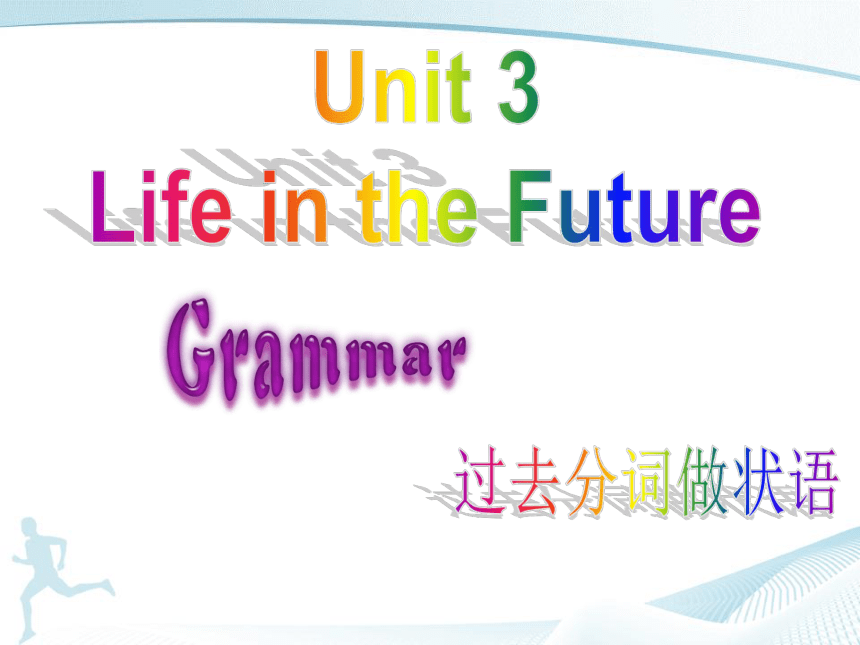 Unit 3
Life in the Future

Grammar

过去分词做状语